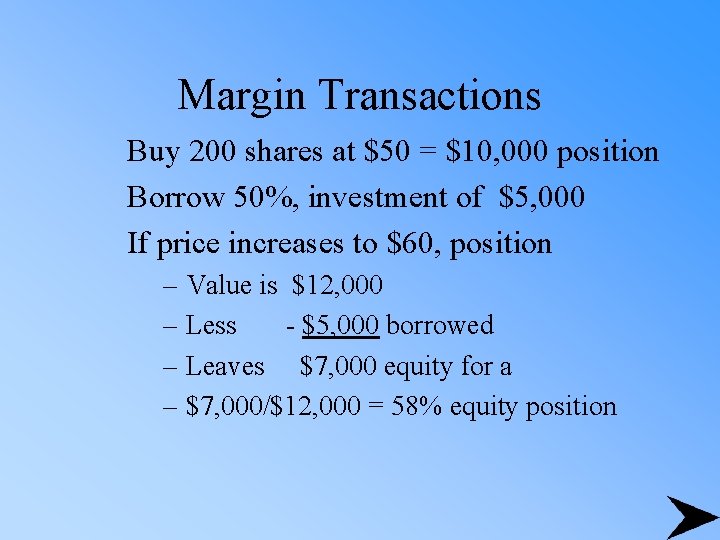 Margin Transactions

Buy 200 shares at \$50 = \$10,000 position

Borrow 50%, investment of \$5,000

If price increases to \$60, position

– Value is \$12,000

– Less - \$5,000 borrowed

– Leaves \$7,000 equity for a

– \$7,000/\$12,000 = 58% equity position